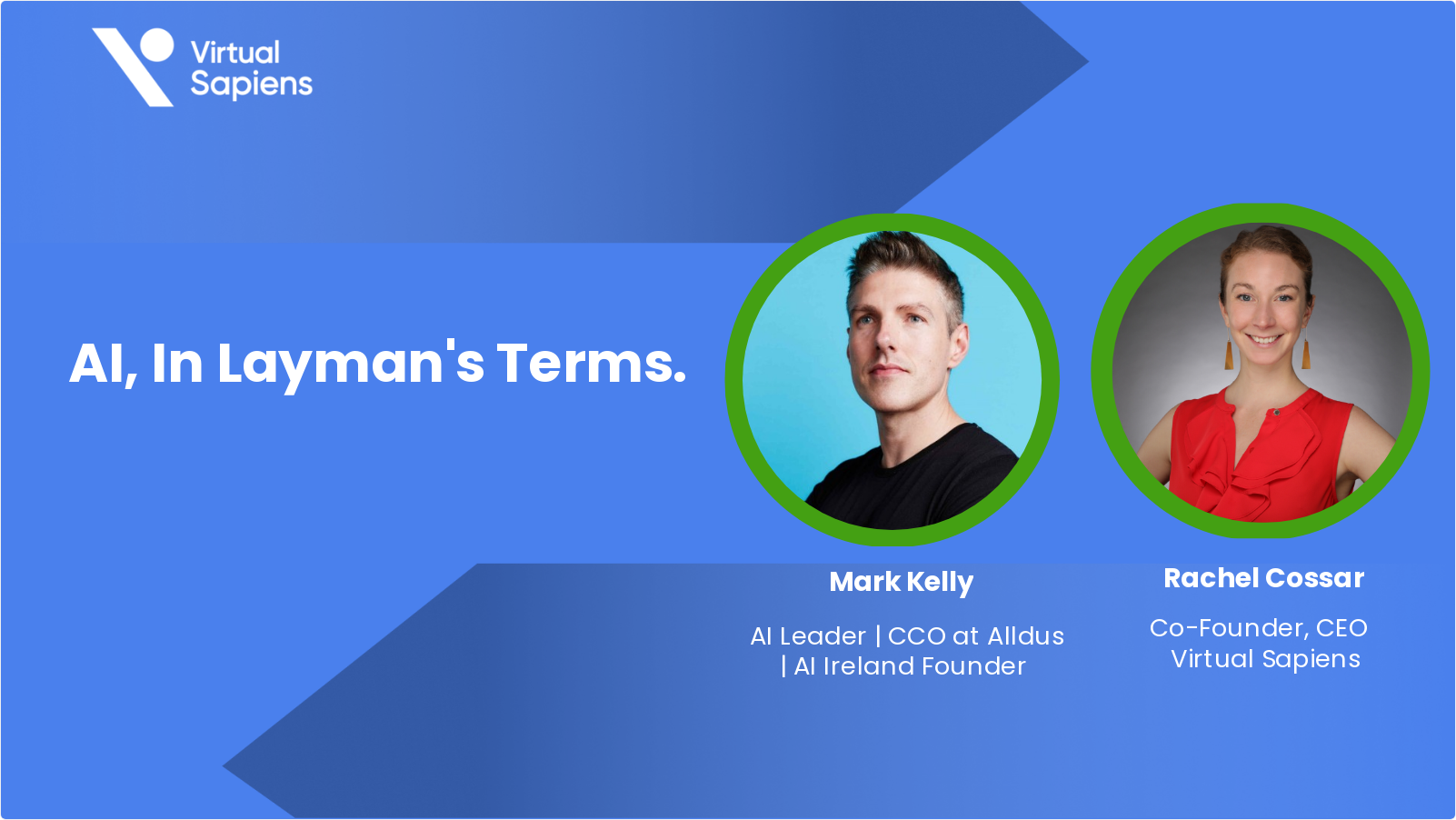 Virtual Sapiens

AI, In Layman's Terms.

Mark Kelly

AI Leader | CCO at Alldus | AI Ireland Founder

Rachel Cossar

Co-Founder, CEO Virtual Sapiens